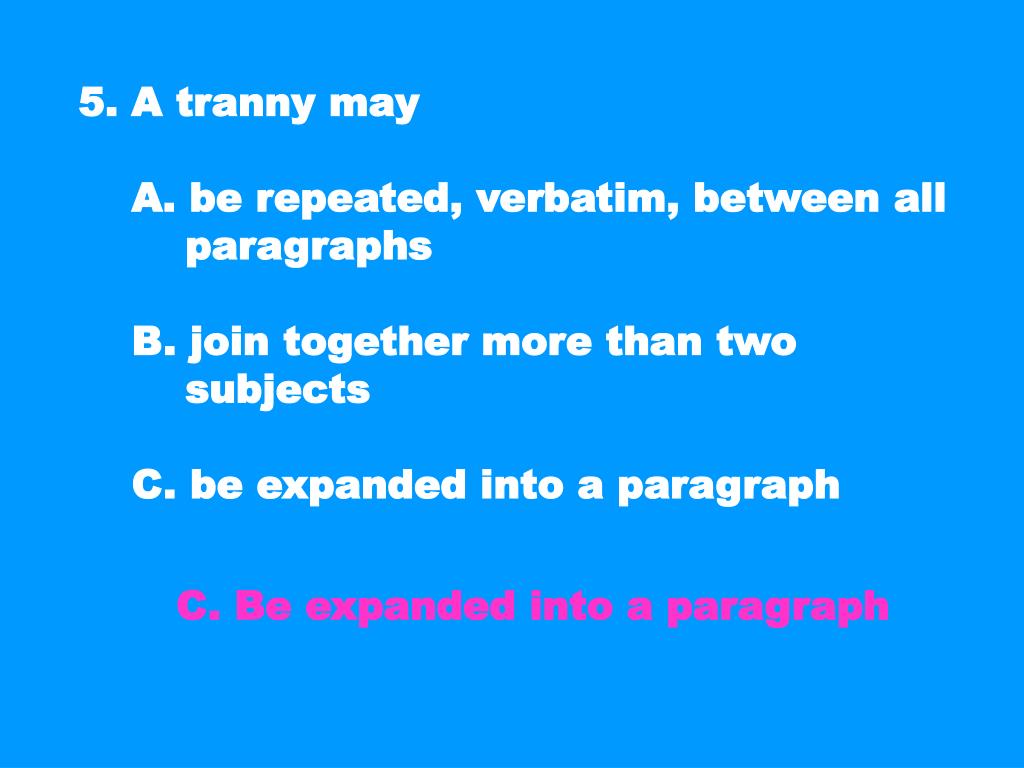 5. A tranny may

A. be repeated, verbatim, between all paragraphs

B. join together more than two subjects

C. be expanded into a paragraph

C. Be expanded into a paragraph